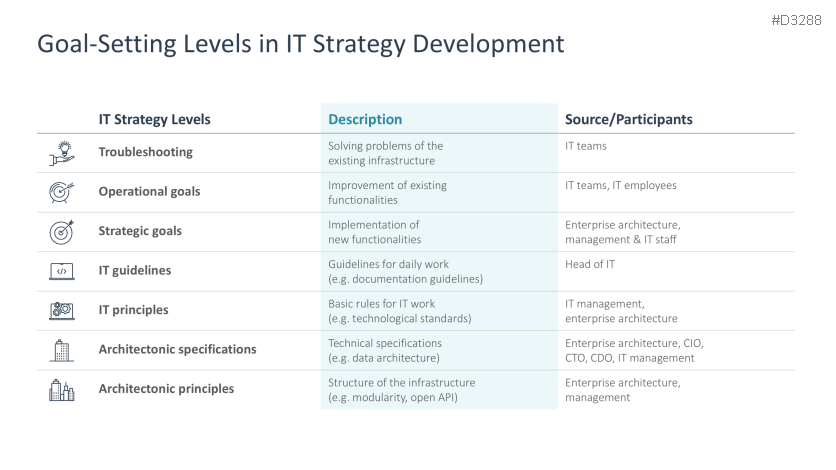 #D3288

Goal-Setting Levels in IT Strategy Development

| IT Strategy Levels | Description | Source/Participants |
|---|---|---|
| Troubleshooting | Solving problems of the existing infrastructure | IT teams |
| Operational goals | Improvement of existing functionalities | IT teams, IT employees |
| Strategic goals | Implementation of new functionalities | Enterprise architecture, management & IT staff |
| IT guidelines | Guidelines for daily work (e.g. documentation guidelines) | Head of IT |
| IT principles | Basic rules for IT work (e.g. technological standards) | IT management, enterprise architecture |
| Architectonic specifications | Technical specifications (e.g. data architecture) | Enterprise architecture, CIO, CTO, CDO, IT management |
| Architectonic principles | Structure of the infrastructure (e.g. modularity, open API) | Enterprise architecture, management |